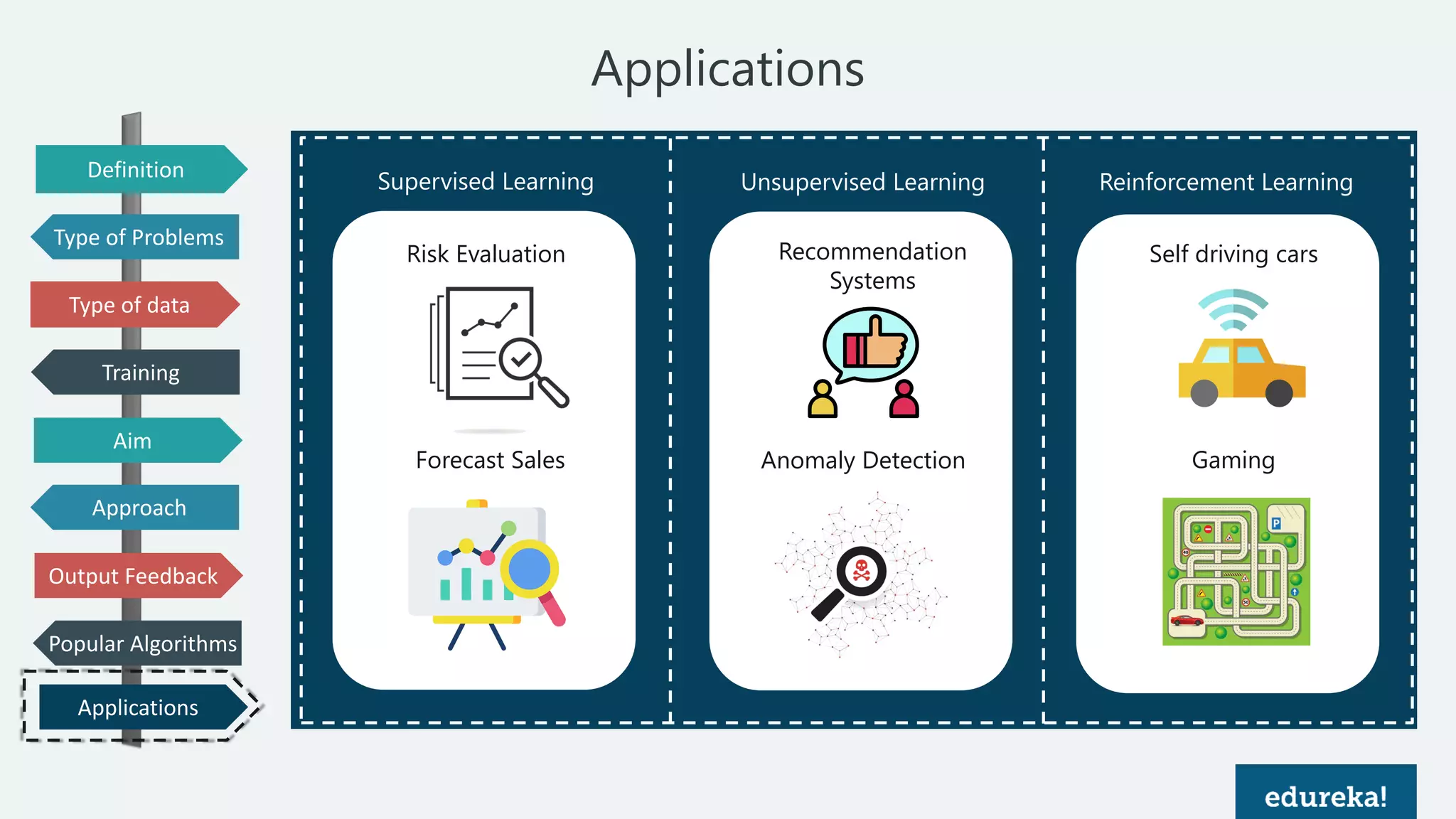 Applications

Definition

Type of Problems

Type of data

Training

Aim

Approach

Output Feedback

Popular Algorithms

Applications

Supervised Learning

Risk Evaluation

Forecast Sales

Unsupervised Learning

Recommendation Systems

Anomaly Detection

Reinforcement Learning

Self driving cars

Gaming

P

edureka!